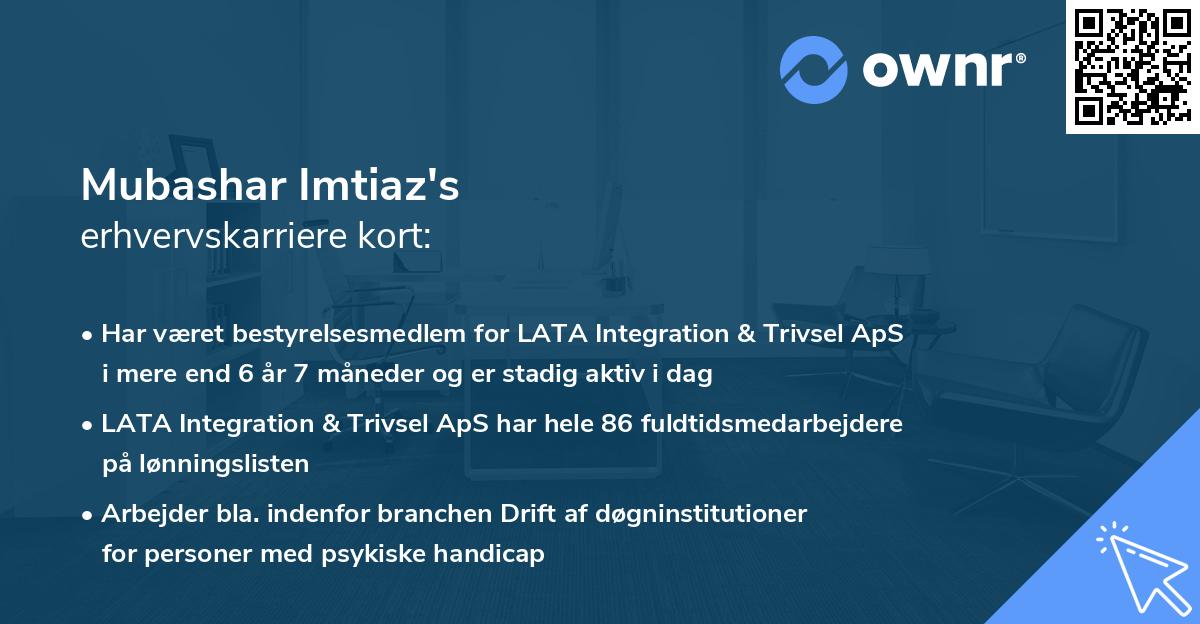 ownr®

Mubashar Imtiaz's
erhvervskarriere kort:

• Har været bestyrelsesmedlem for LATA Integration & Trivsel ApS i mere end 6 år 7 måneder og er stadig aktiv i dag

• LATA Integration & Trivsel ApS har hele 86 fuldtidsmedarbejdere på lønningslisten

• Arbejder bla. indenfor branchen Drift af døgninstitutioner for personer med psykiske handicap